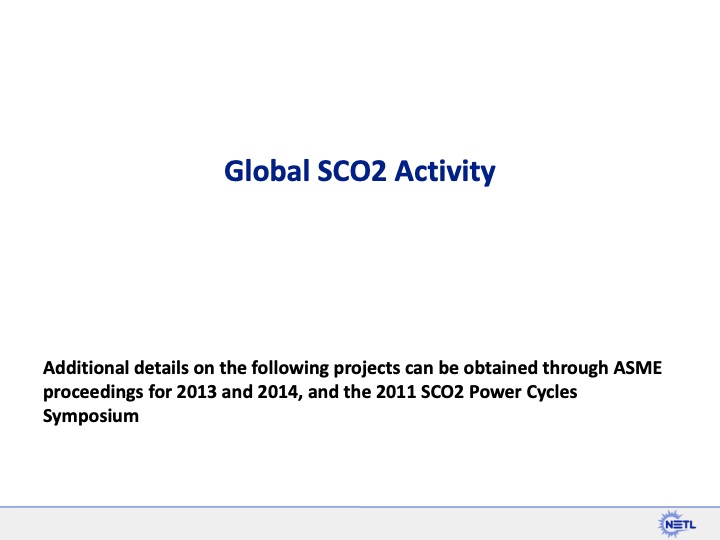 Global SCO2 Activity

Additional details on the following projects can be obtained through ASME proceedings for 2013 and 2014, and the 2011 SCO2 Power Cycles Symposium

NETL